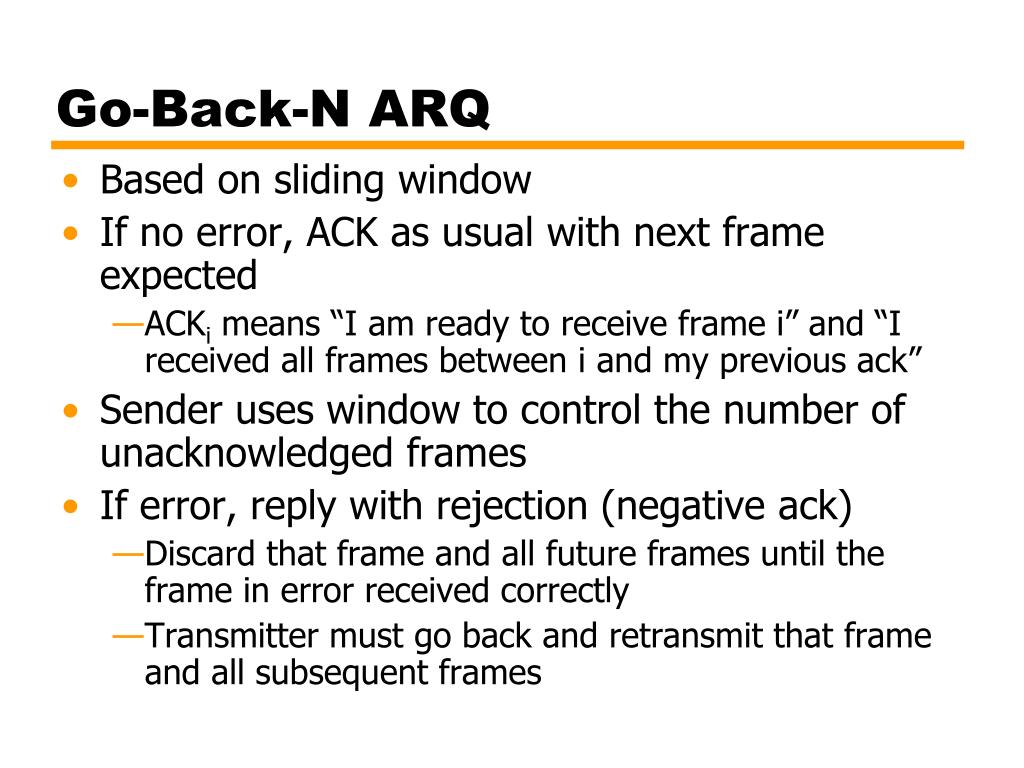 Go-Back-N ARQ

• Based on sliding window
• If no error, ACK as usual with next frame expected
—$ACK_i$ means “I am ready to receive frame i” and “I received all frames between i and my previous ack”
• Sender uses window to control the number of unacknowledged frames
• If error, reply with rejection (negative ack)
—Discard that frame and all future frames until the frame in error received correctly
—Transmitter must go back and retransmit that frame and all subsequent frames